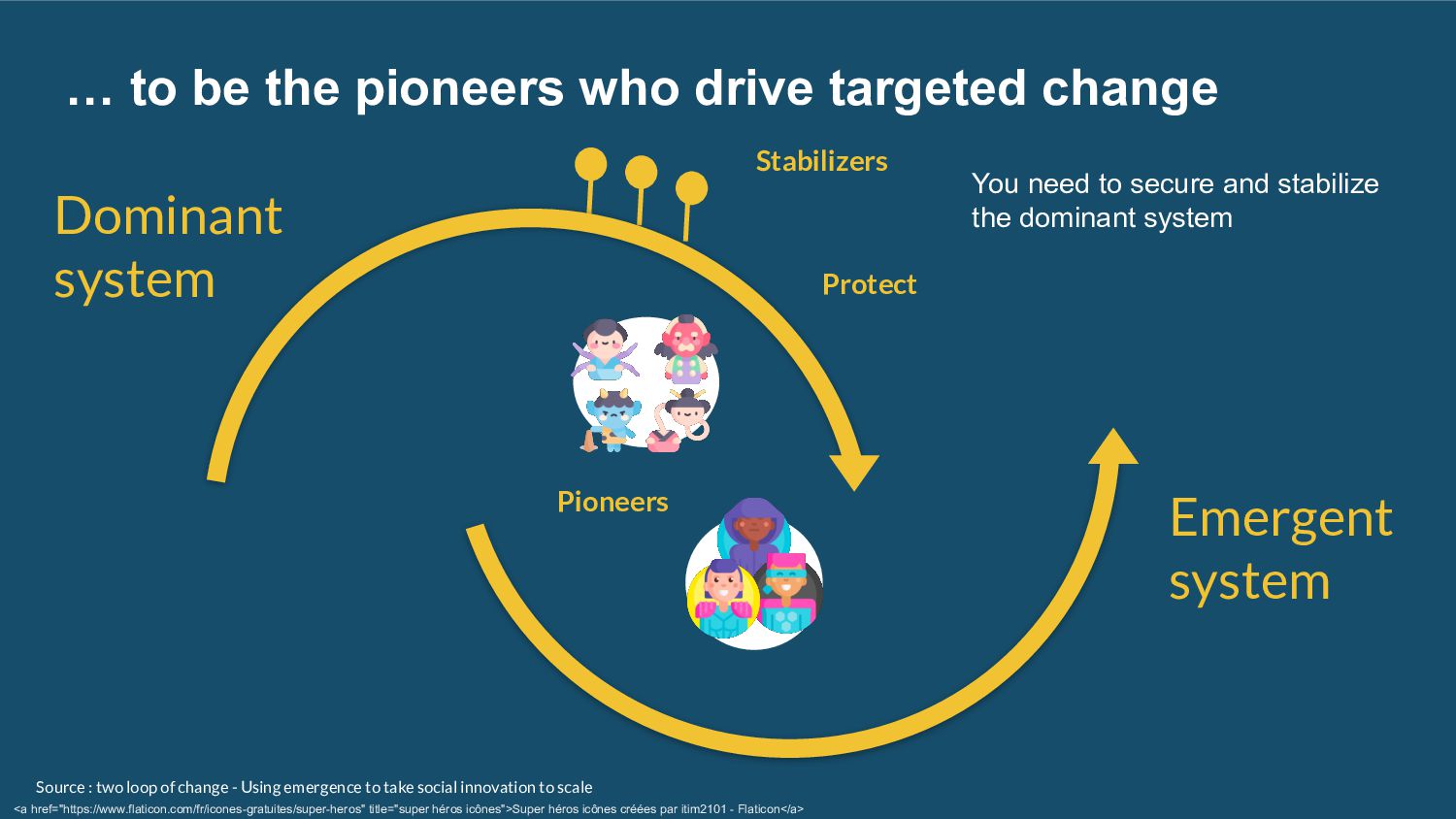 … to be the pioneers who drive targeted change

Dominant system

Stabilizers

You need to secure and stabilize the dominant system

Protect

Pioneers

Emergent system

Source : two loop of change - Using emergence to take social innovation to scale

<a href="https://www.flaticon.com/fr/icones-gratuites/super-heros" title="super héros icônes">Super héros icônes créées par itim2101 - Flaticon</a>